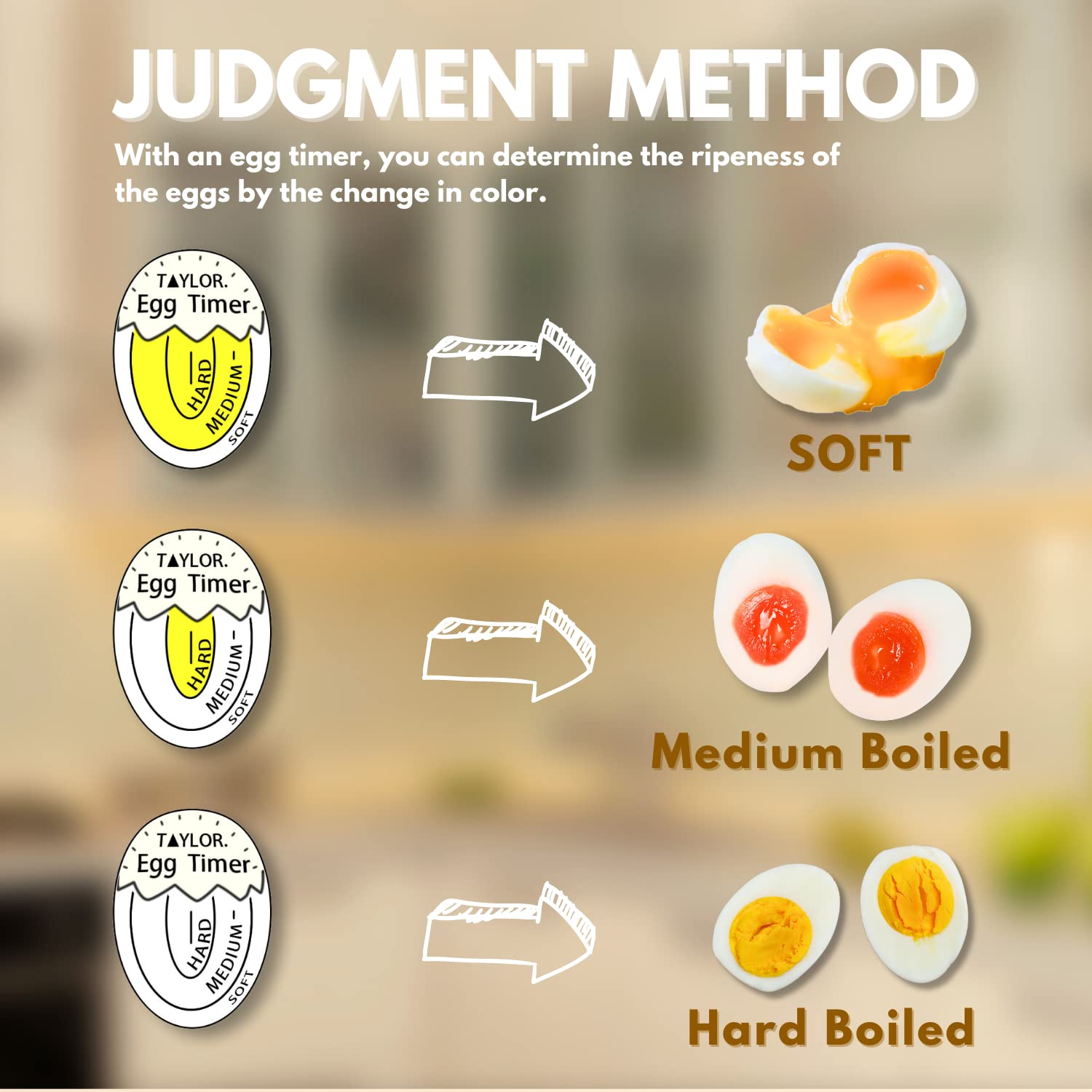 JUDGMENT METHOD

With an egg timer, you can determine the ripeness of the eggs by the change in color.

TAYLOR.
Egg Timer
HARD
MEDIUM
SOFT

SOFT

TAYLOR.
Egg Timer
HARD
MEDIUM
SOFT

Medium Boiled

TAYLOR.
Egg Timer
HARD
MEDIUM
SOFT

Hard Boiled